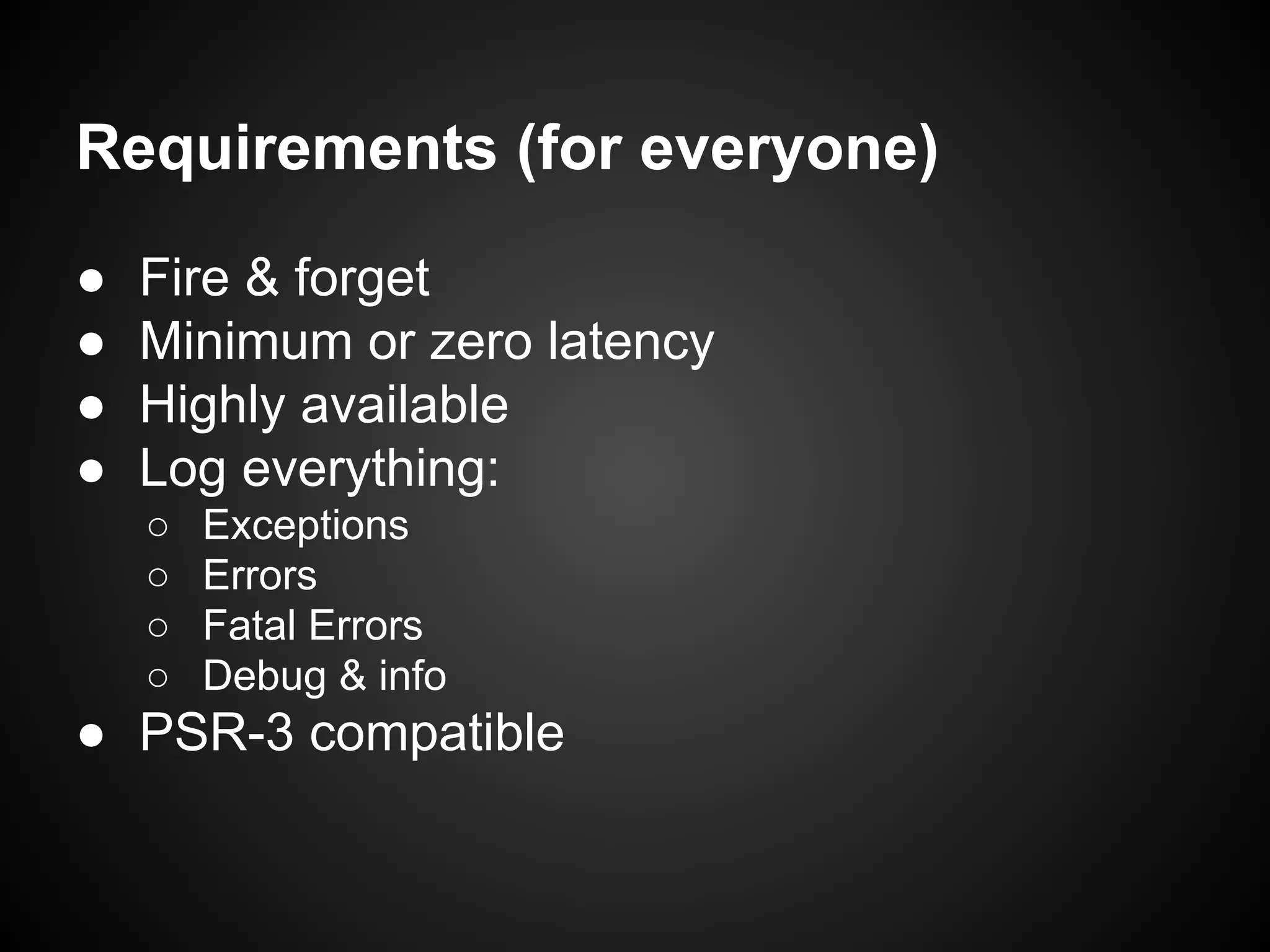 Requirements (for everyone)

● Fire & forget
● Minimum or zero latency
● Highly available
● Log everything:
  ○ Exceptions
  ○ Errors
  ○ Fatal Errors
  ○ Debug & info
● PSR-3 compatible